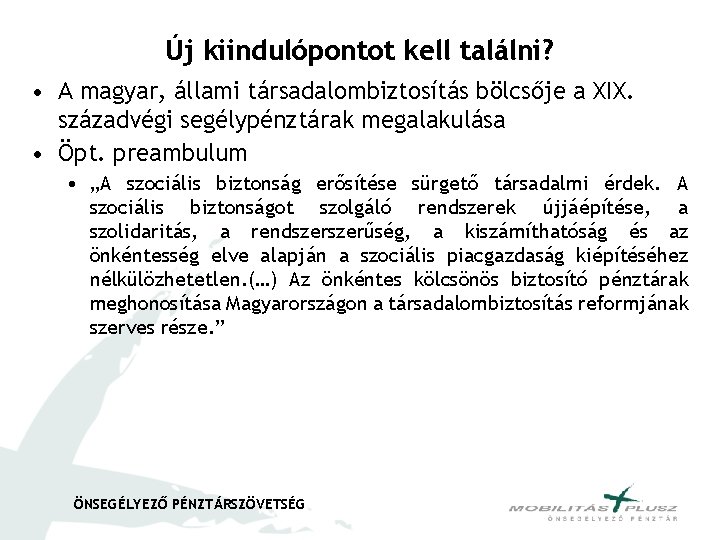 Új kiindulópontot kell találni?

• A magyar, állami társadalombiztosítás bölcsője a XIX. századvégi segélypénztárak megalakulása

• Öpt. preambulum

• „A szociális biztonság erősítése sürgető társadalmi érdek. A szociális biztonságot szolgáló rendszerek újjáépítése, a szolidaritás, a rendszerszerűség, a kiszámíthatóság és az önkéntesség elve alapján a szociális piacgazdaság kiépítéséhez nélkülözhetetlen.(…) Az önkéntes kölcsönös biztosító pénztárak meghonosítása Magyarországon a társadalombiztosítás reformjának szerves része.”

ÖNSEGÉLYEZŐ PÉNZTÁRSZÖVETSÉG

MOBILITÁS PLUSZ
ÖNSEGÉLYEZŐ PÉNZTÁR